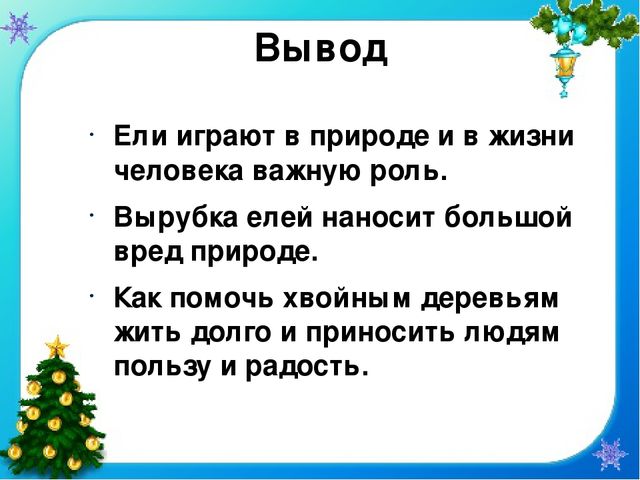 Вывод

· Ели играют в природе и в жизни человека важную роль.

· Вырубка елей наносит большой вред природе.

· Как помочь хвойным деревьям жить долго и приносить людям пользу и радость.